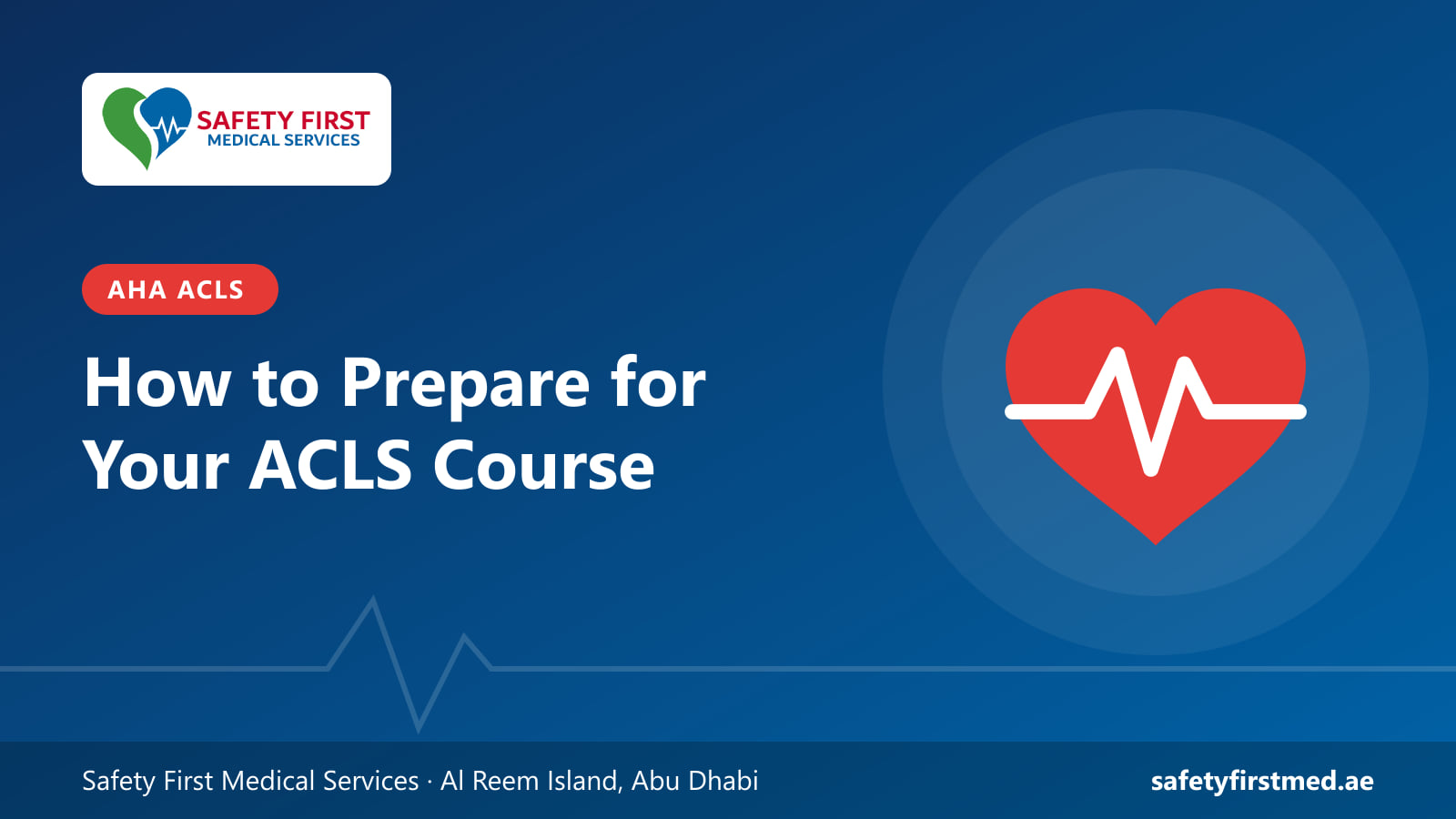 SAFETY FIRST
MEDICAL SERVICES

AHA ACLS

How to Prepare for Your ACLS Course

Safety First Medical Services · Al Reem Island, Abu Dhabi

safetyfirstmed.ae